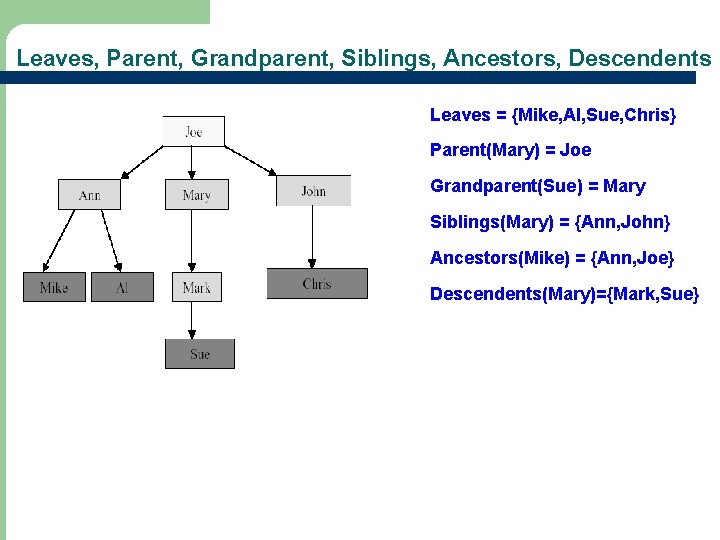 Leaves, Parent, Grandparent, Siblings, Ancestors, Descendents

Joe

Ann

Mary

John

Mike

Al

Mark

Chris

Sue

Leaves = {Mike,Al,Sue,Chris}

Parent(Mary) = Joe

Grandparent(Sue) = Mary

Siblings(Mary) = {Ann,John}

Ancestors(Mike) = {Ann,Joe}

Descendents(Mary)={Mark,Sue}